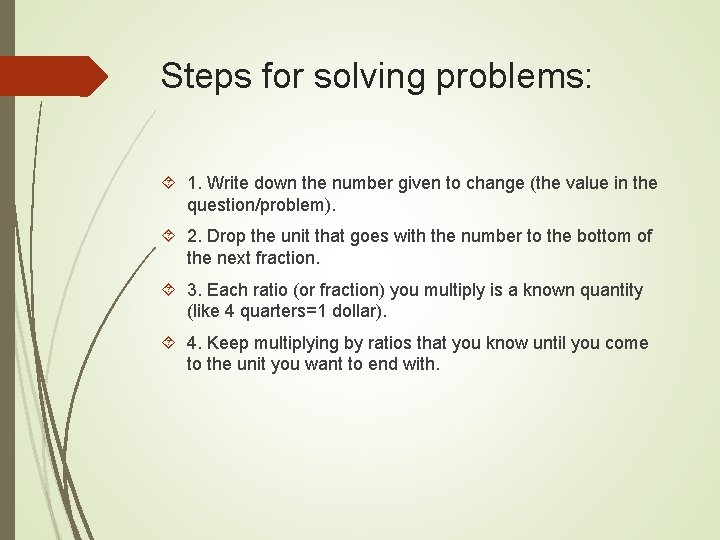 Steps for solving problems:

1. Write down the number given to change (the value in the question/problem).

2. Drop the unit that goes with the number to the bottom of the next fraction.

3. Each ratio (or fraction) you multiply is a known quantity (like 4 quarters=1 dollar).

4. Keep multiplying by ratios that you know until you come to the unit you want to end with.